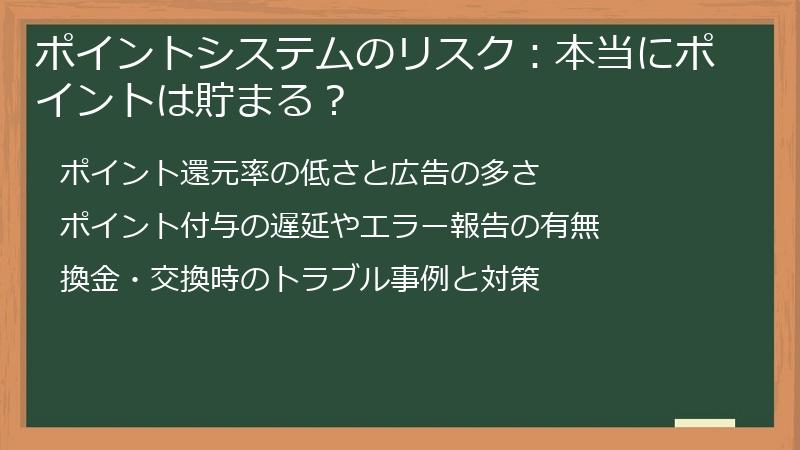 ポイントシステムのリスク：本当にポイントは貯まる？

ポイント還元率の低さと広告の多さ

ポイント付与の遅延やエラー報告の有無

換金・交換時のトラブル事例と対策